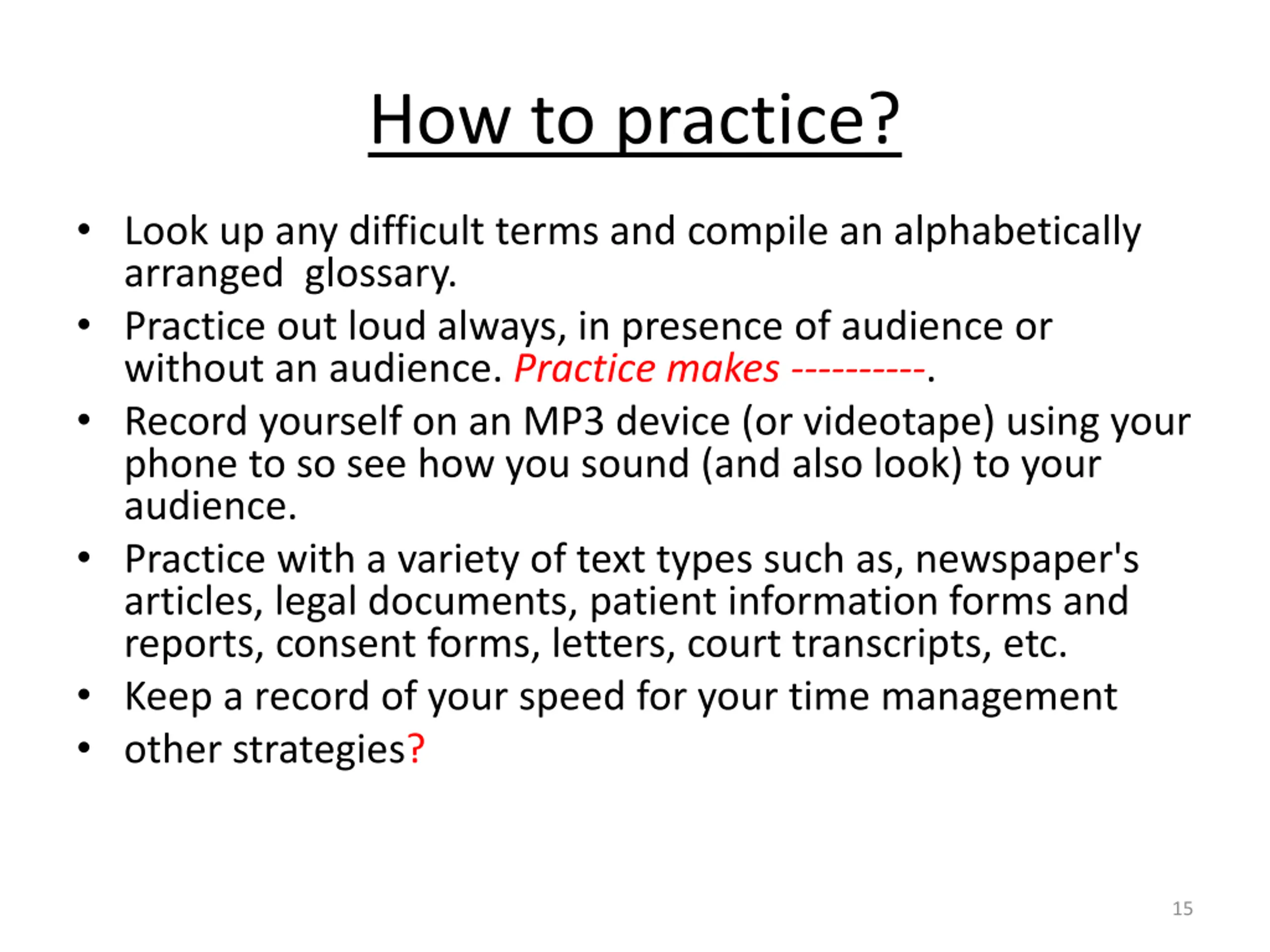 How to practice?

• Look up any difficult terms and compile an alphabetically arranged glossary.

• Practice out loud always, in presence of audience or without an audience. Practice makes ----------.

• Record yourself on an MP3 device (or videotape) using your phone to so see how you sound (and also look) to your audience.

• Practice with a variety of text types such as, newspaper's articles, legal documents, patient information forms and reports, consent forms, letters, court transcripts, etc.

• Keep a record of your speed for your time management

• other strategies?

15